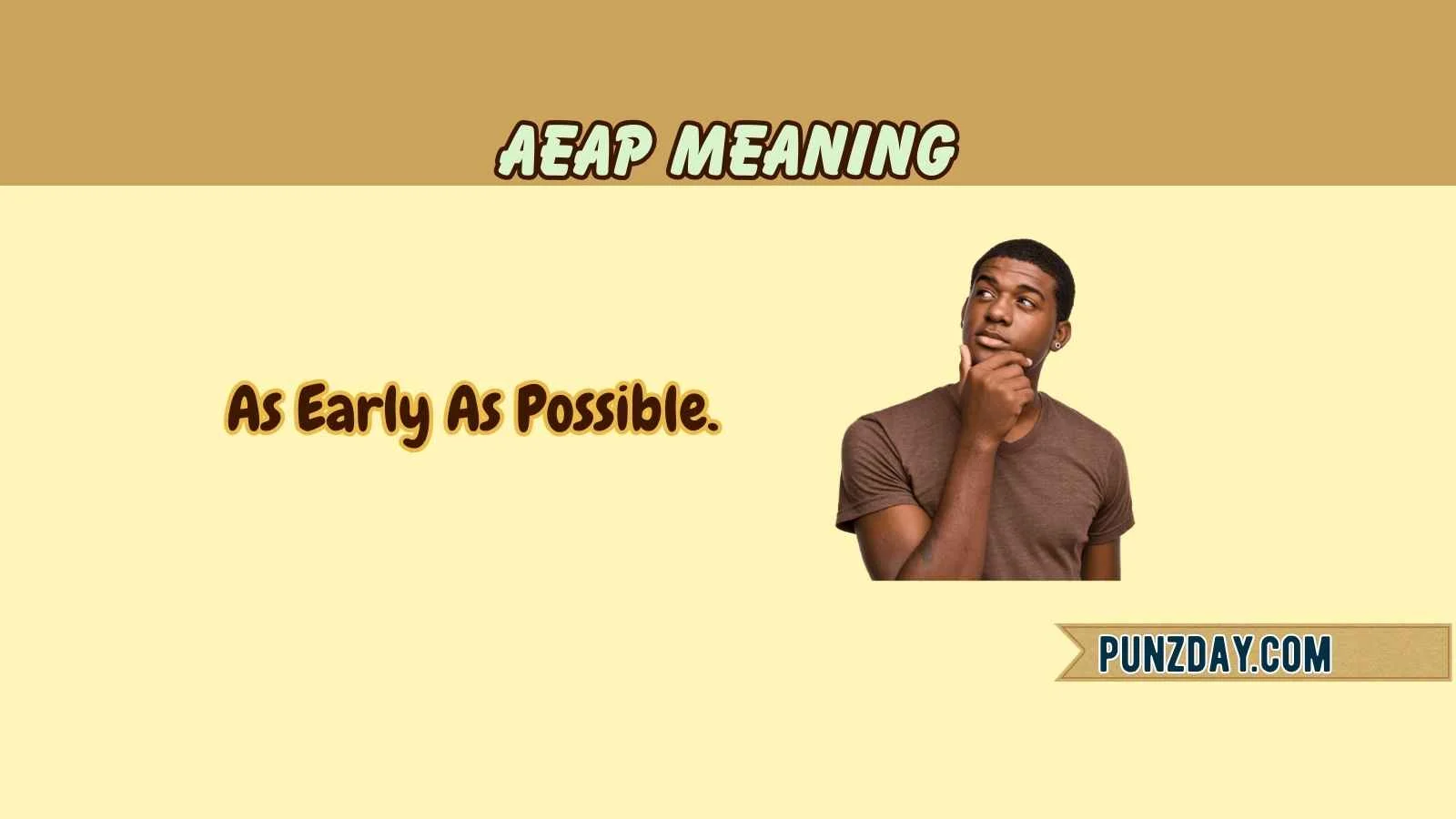 AEAP MEANING

As Early As Possible.

PUNZDAY.COM